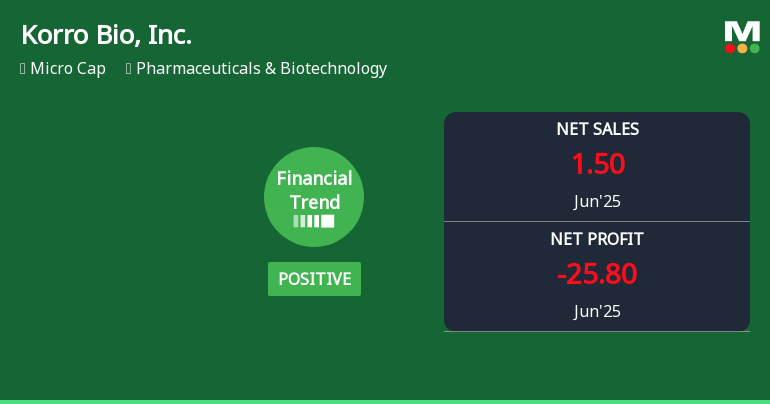 Korro Bio, Inc.

Micro Cap Pharmaceuticals & Biotechnology

M

Financial Trend

POSITIVE

NET SALES

1.50

Jun'25

NET PROFIT

-25.80

Jun'25